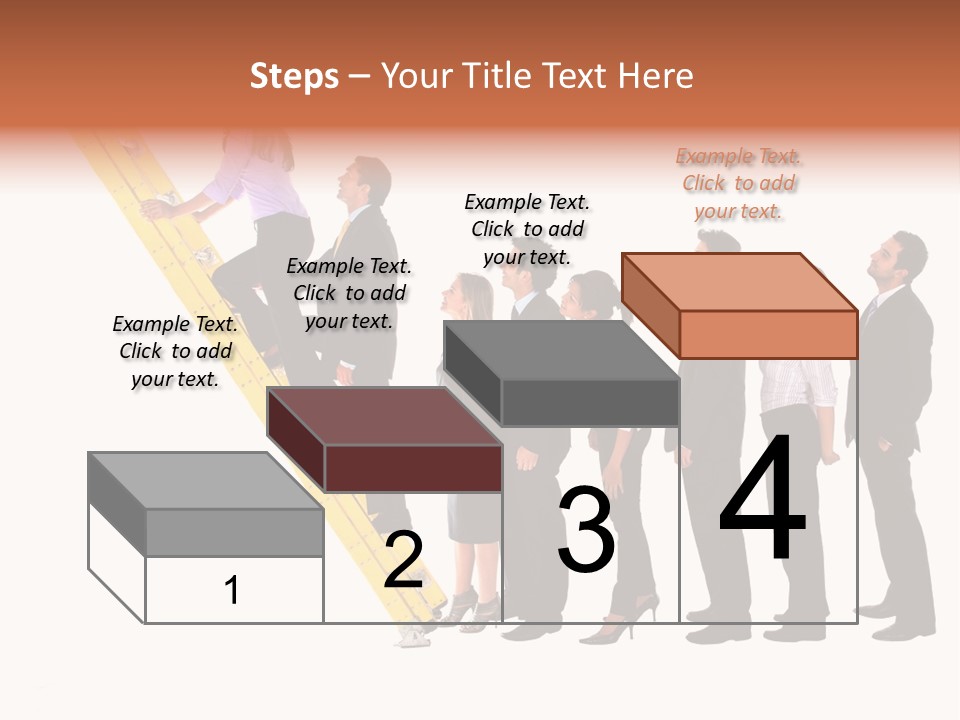 Steps – Your Title Text Here

Example Text. Click to add your text.

Example Text. Click to add your text.

Example Text. Click to add your text.

Example Text. Click to add your text.

1

2

3

4